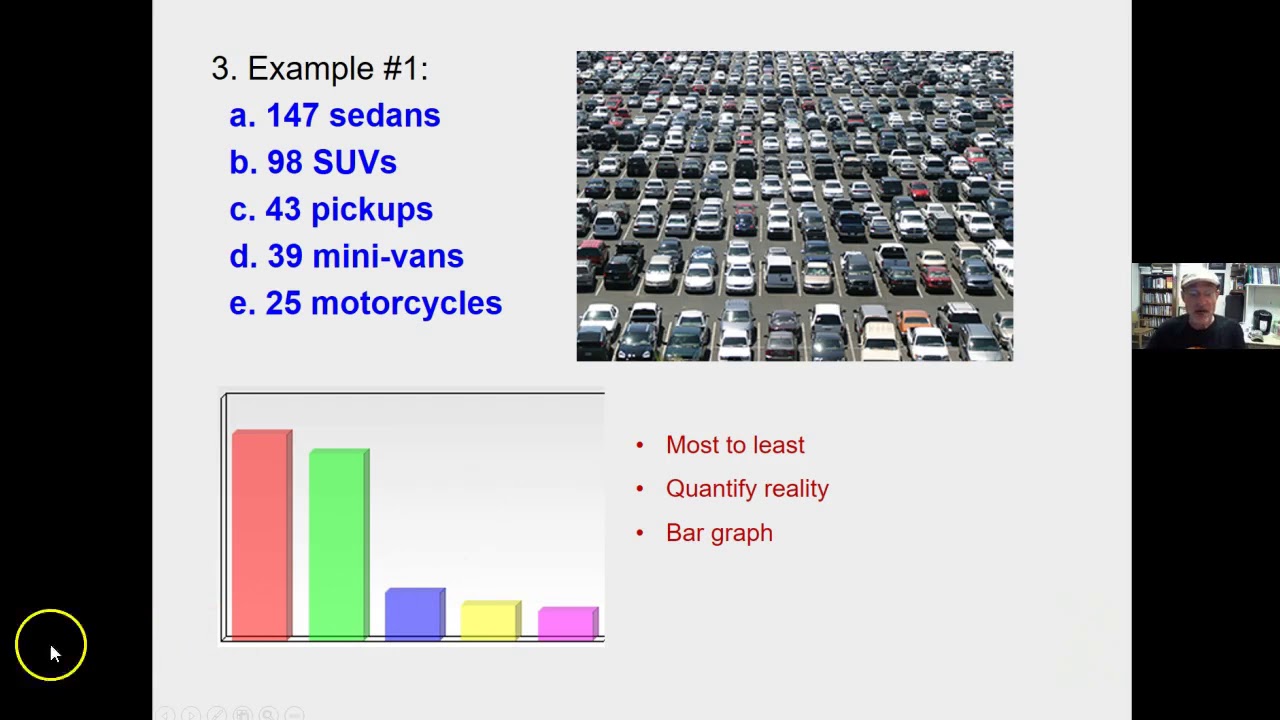 3. Example #1:
a. 147 sedans
b. 98 SUVs
c. 43 pickups
d. 39 mini-vans
e. 25 motorcycles

• Most to least
• Quantify reality
• Bar graph